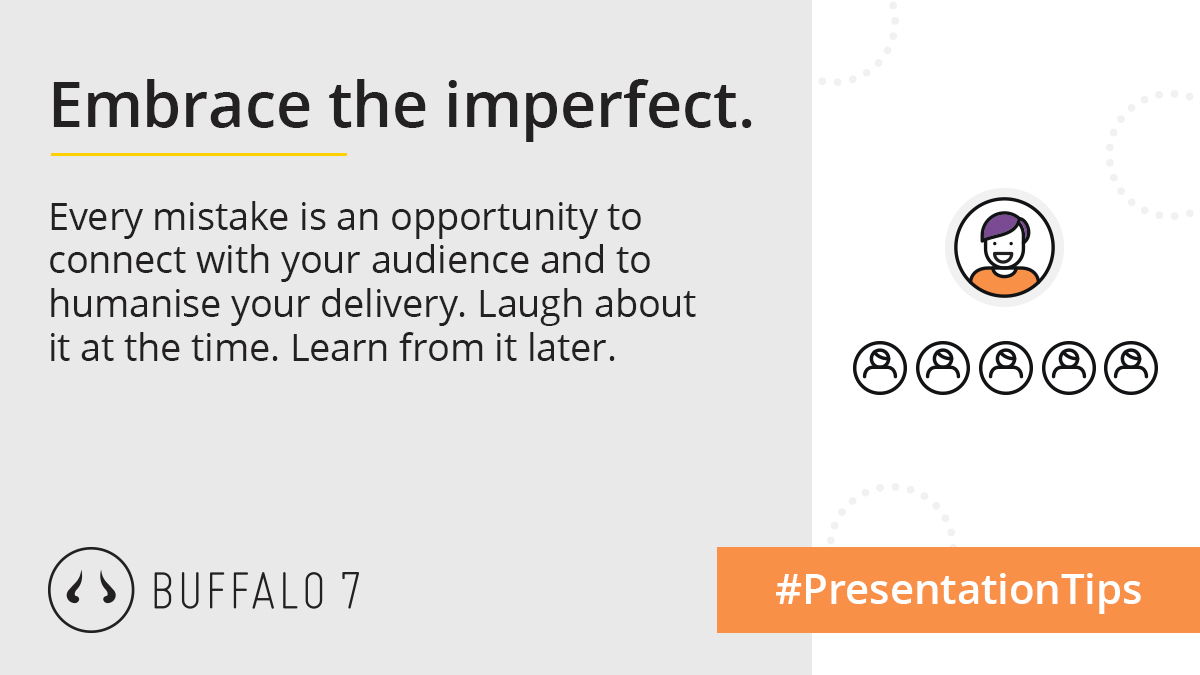 Embrace the imperfect.

Every mistake is an opportunity to connect with your audience and to humanise your delivery. Laugh about it at the time. Learn from it later.

BUFFALO 7

#PresentationTips